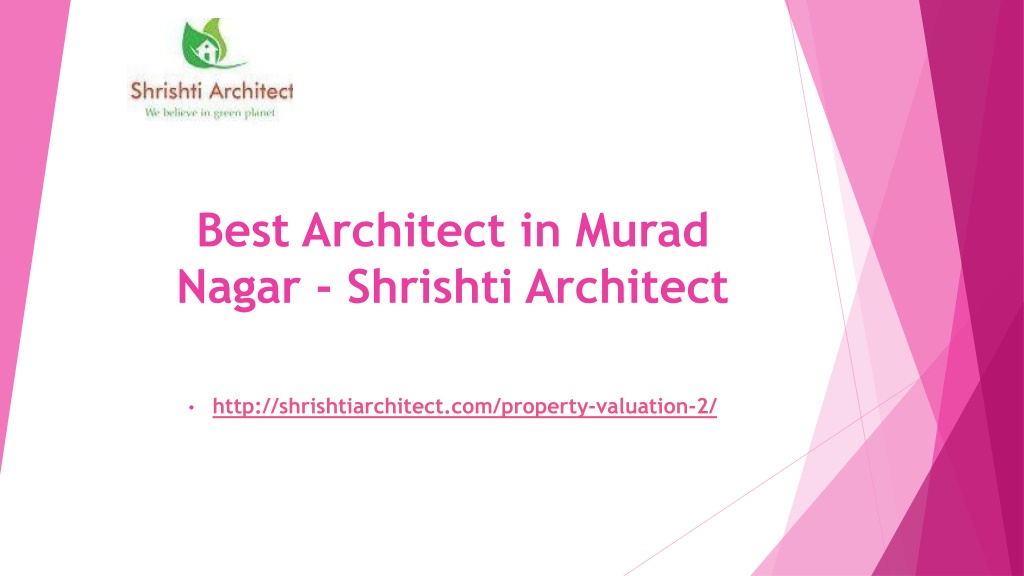 Shrishti Architect
We believe in green planet

Best Architect in Murad Nagar - Shrishti Architect

• http://shrishtiarchitect.com/property-valuation-2/